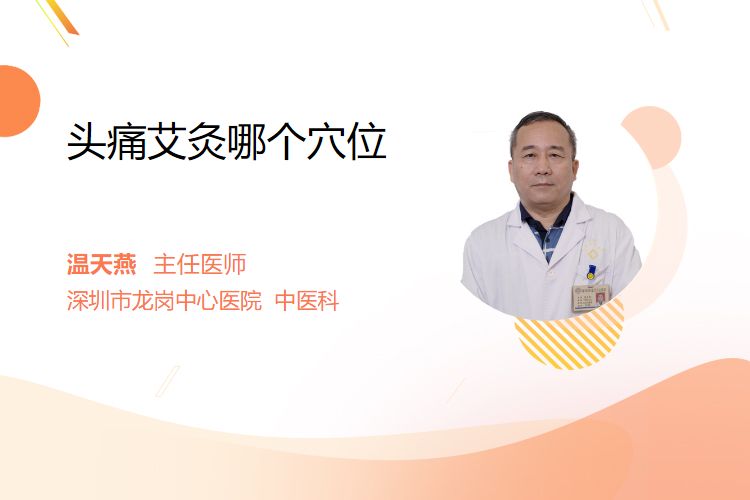 头痛艾灸哪个穴位

温天燕 主任医师

深圳市龙岗中心医院 中医科